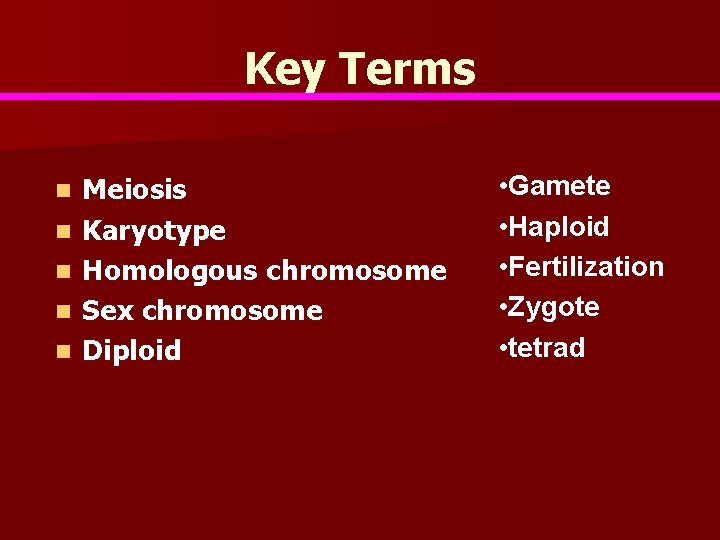 Key Terms

- Meiosis
- Karyotype
- Homologous chromosome
- Sex chromosome
- Diploid

•Gamete
•Haploid
•Fertilization
•Zygote
•tetrad